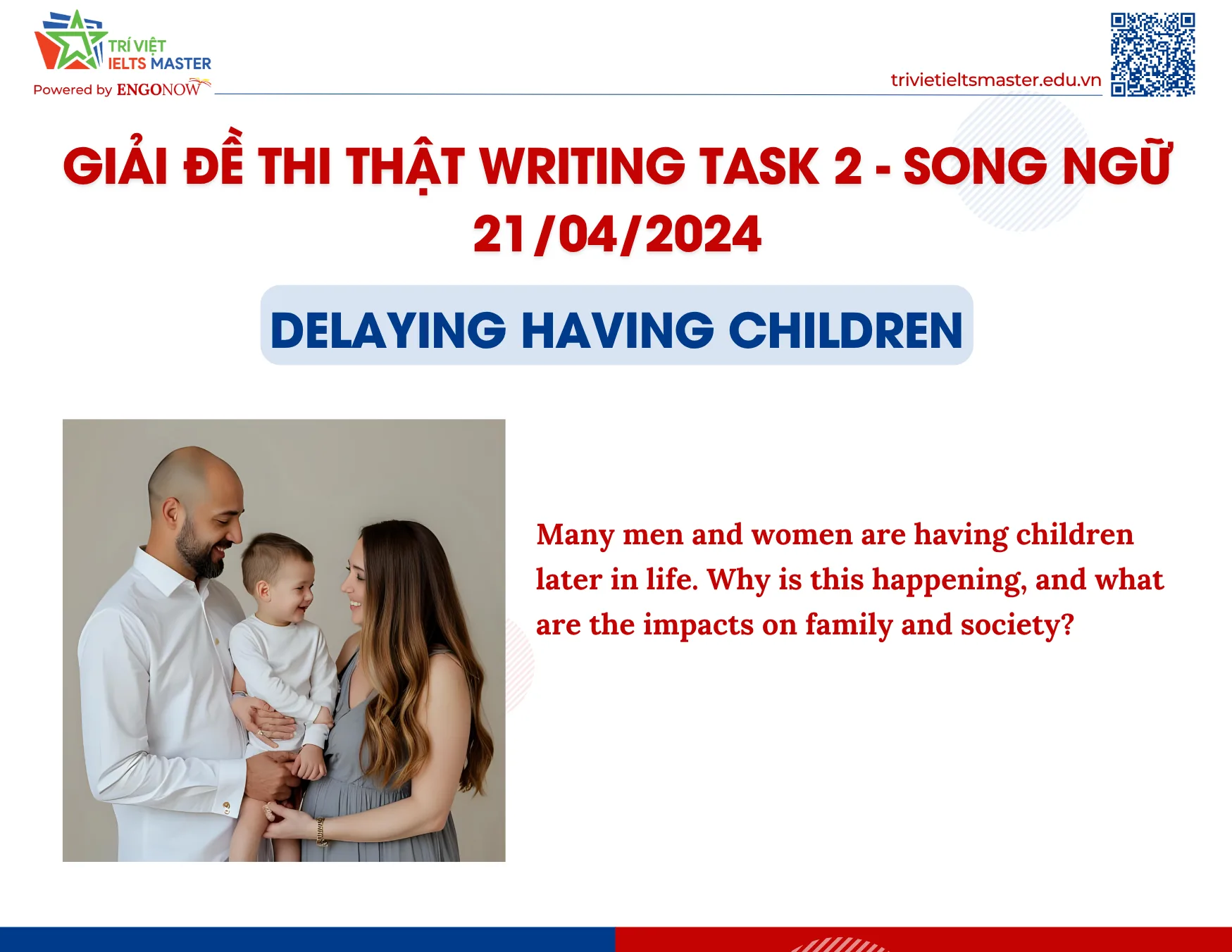 TRÍ VIỆT
IELTS MASTER
Powered by ENGONOW

trivietieltsmaster.edu.vn

GIẢI ĐỀ THI THẬT WRITING TASK 2 - SONG NGỮ
21/04/2024

DELAYING HAVING CHILDREN

Many men and women are having children later in life. Why is this happening, and what are the impacts on family and society?